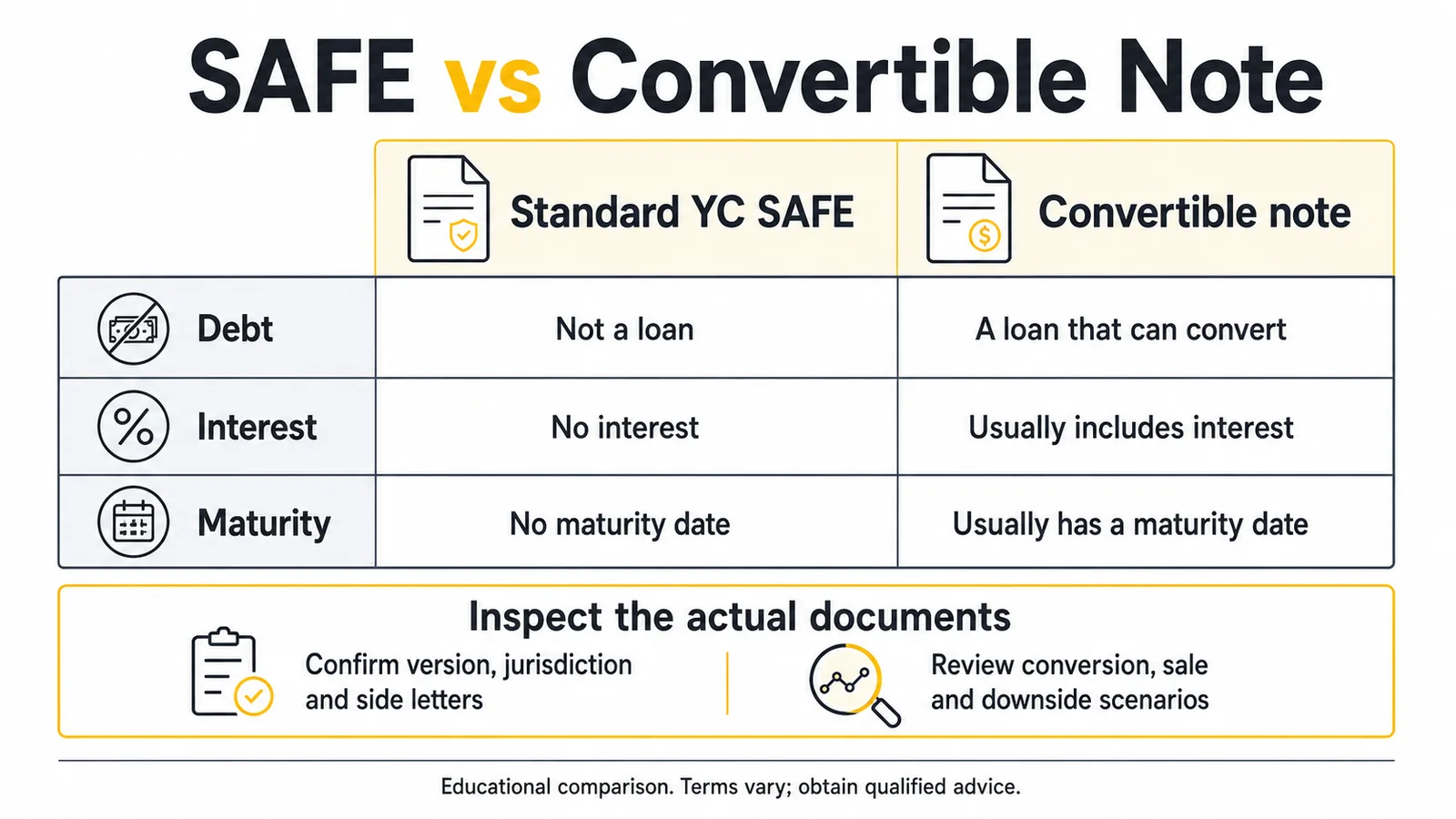 SAFE vs Convertible Note

| | Standard YC SAFE | Convertible note |
|---|---|---|
| Debt | Not a loan | A loan that can convert |
| Interest | No interest | Usually includes interest |
| Maturity | No maturity date | Usually has a maturity date |

Inspect the actual documents

Confirm version, jurisdiction and side letters

Review conversion, sale and downside scenarios

Educational comparison. Terms vary; obtain qualified advice.